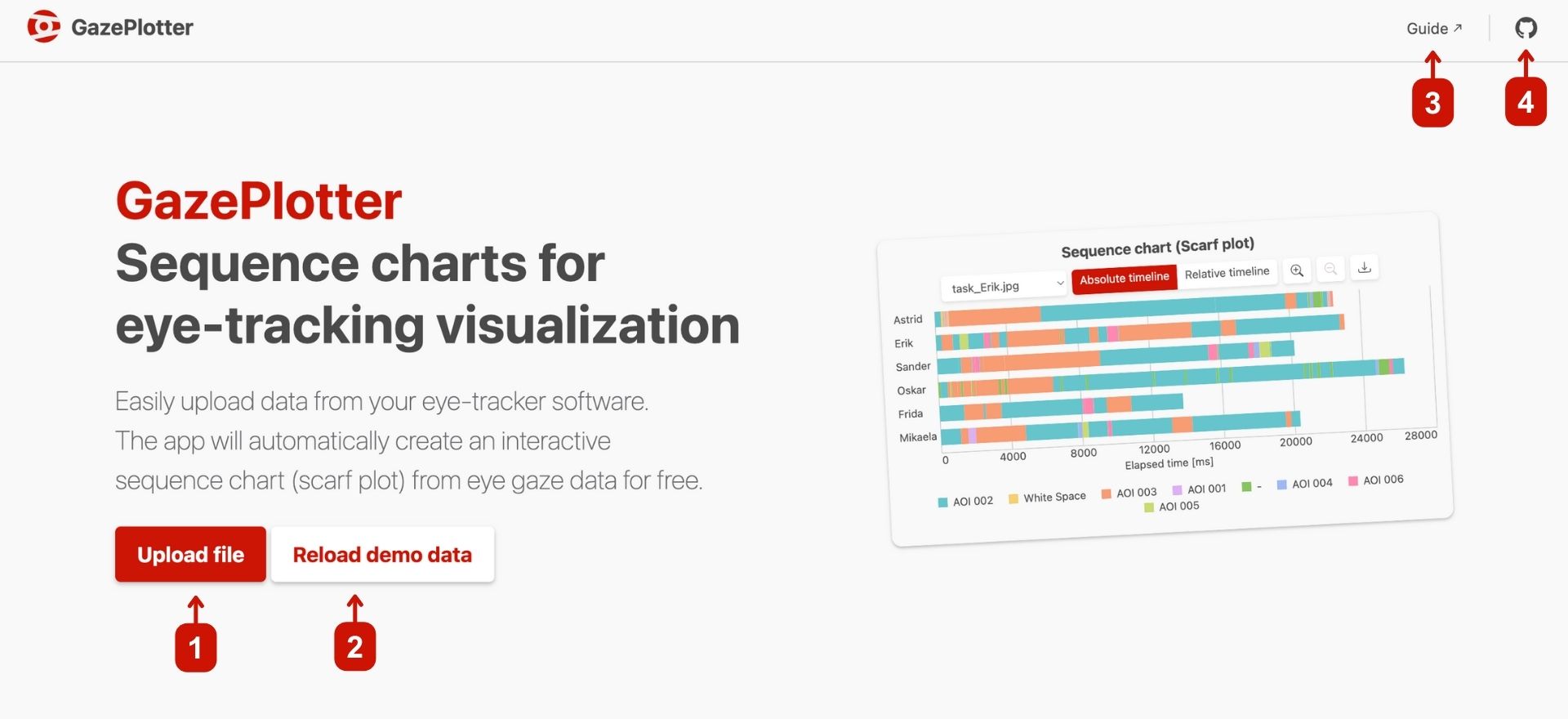 GazePlotter

Guide ↗

3

4

GazePlotter
Sequence charts for eye-tracking visualization

Easily upload data from your eye-tracker software. The app will automatically create an interactive sequence chart (scarf plot) from eye gaze data for free.

Upload file

Reload demo data

1

2

Sequence chart (Scarf plot)

task_Erik.jpg

Absolute timeline

Relative timeline

Astrid
Erik
Sander
Oskar
Frida
Mikaela

0
4000
8000
12000
16000
20000
24000
28000
Elapsed time [ms]

AOI 002
White Space
AOI 003
AOI 001
-
AOI 004
AOI 006
AOI 005